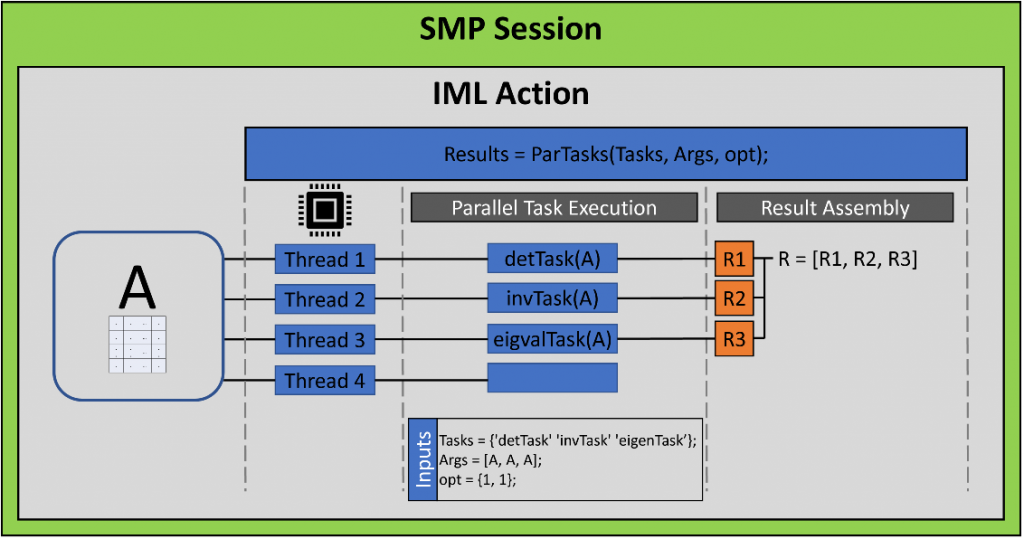 SMP Session

IML Action

Results = ParTasks(Tasks, Args, opt);

Parallel Task Execution

Result Assembly

A

Thread 1

Thread 2

Thread 3

Thread 4

detTask(A)

invTask(A)

eigvalTask(A)

R1

R2

R3

R = [R1, R2, R3]

Inputs

Tasks = {'detTask' 'invTask' 'eigenTask'};
Args = [A, A, A];
opt = {1, 1};